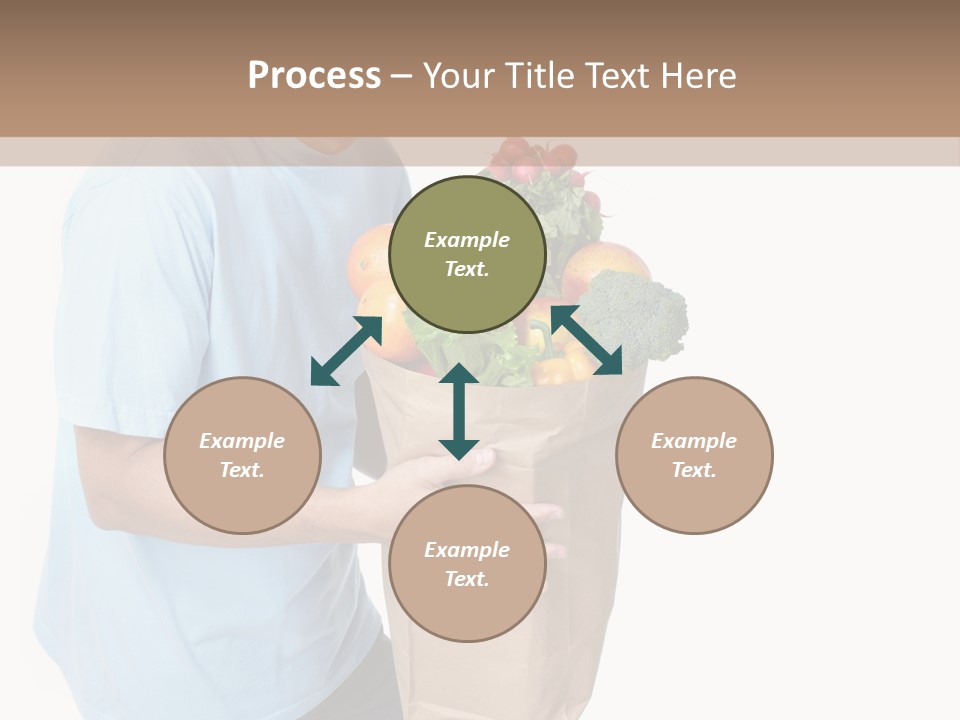 Process – Your Title Text Here

Example Text.

Example Text.

Example Text.

Example Text.